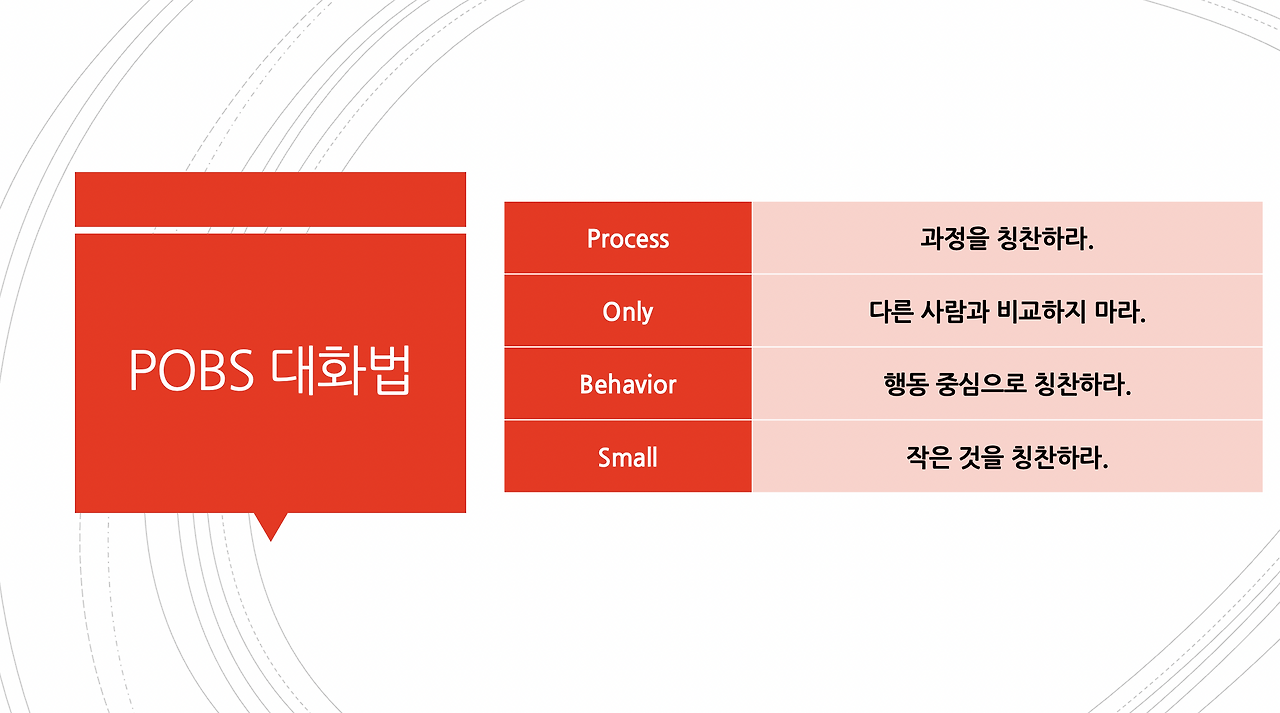 POBS 대화법

| Process | 과정을 칭찬하라. |
|---|---|
| Only | 다른 사람과 비교하지 마라. |
| Behavior | 행동 중심으로 칭찬하라. |
| Small | 작은 것을 칭찬하라. |